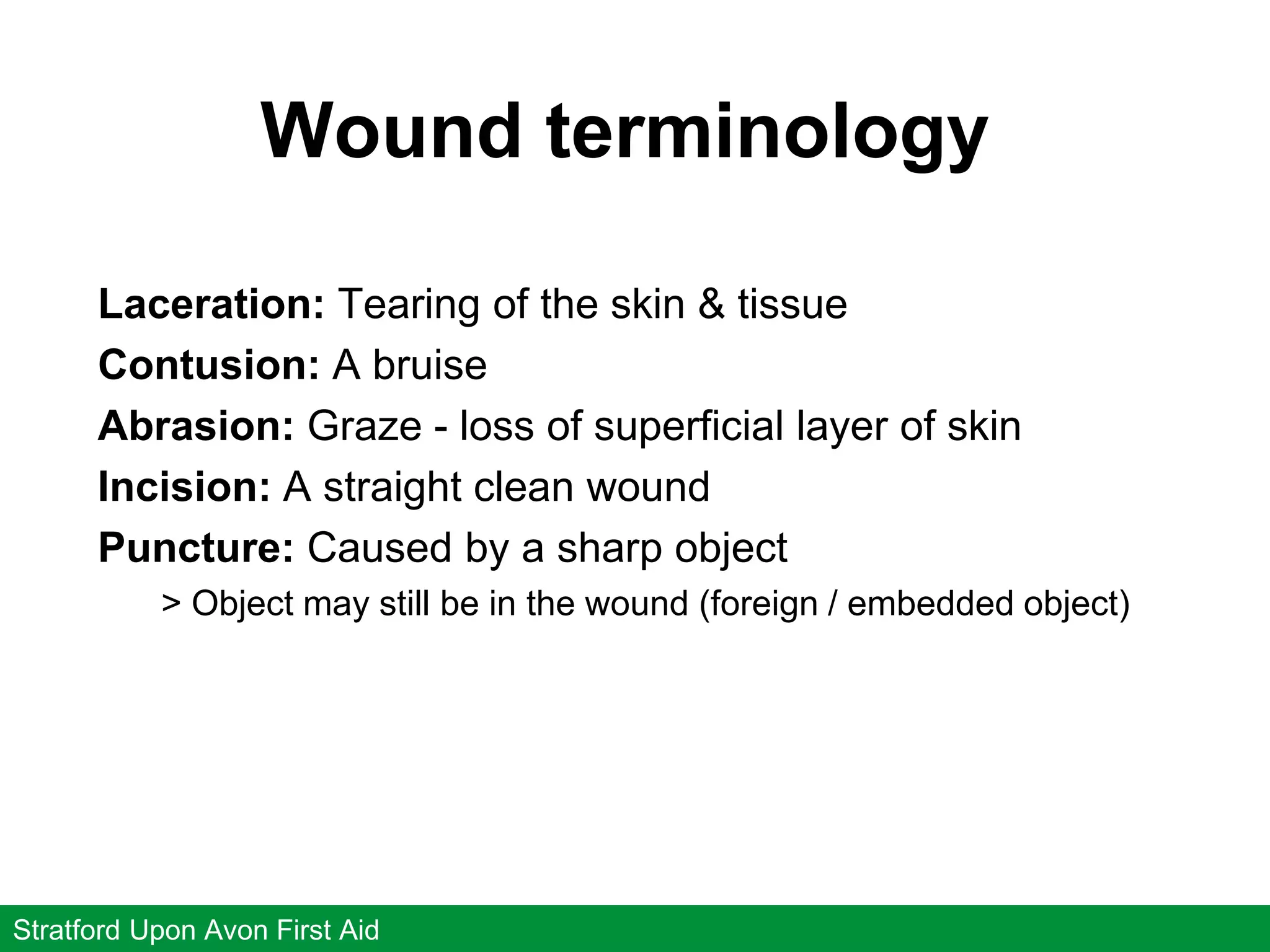 Wound terminology

Laceration: Tearing of the skin & tissue

Contusion: A bruise

Abrasion: Graze - loss of superficial layer of skin

Incision: A straight clean wound

Puncture: Caused by a sharp object

> Object may still be in the wound (foreign / embedded object)

Stratford Upon Avon First Aid